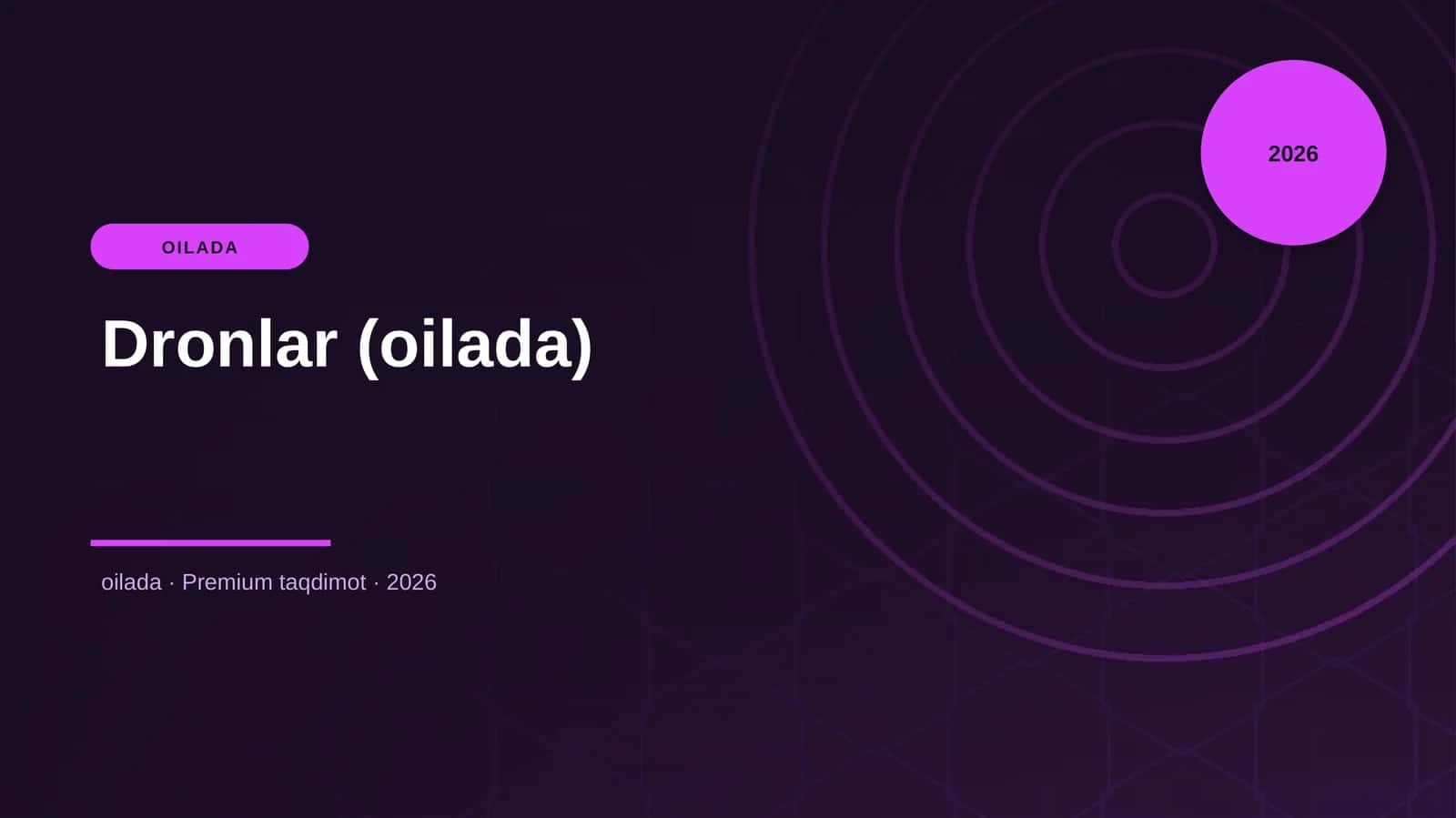 2026

OILADA

Dronlar (oilada)

oilada · Premium taqdimot · 2026